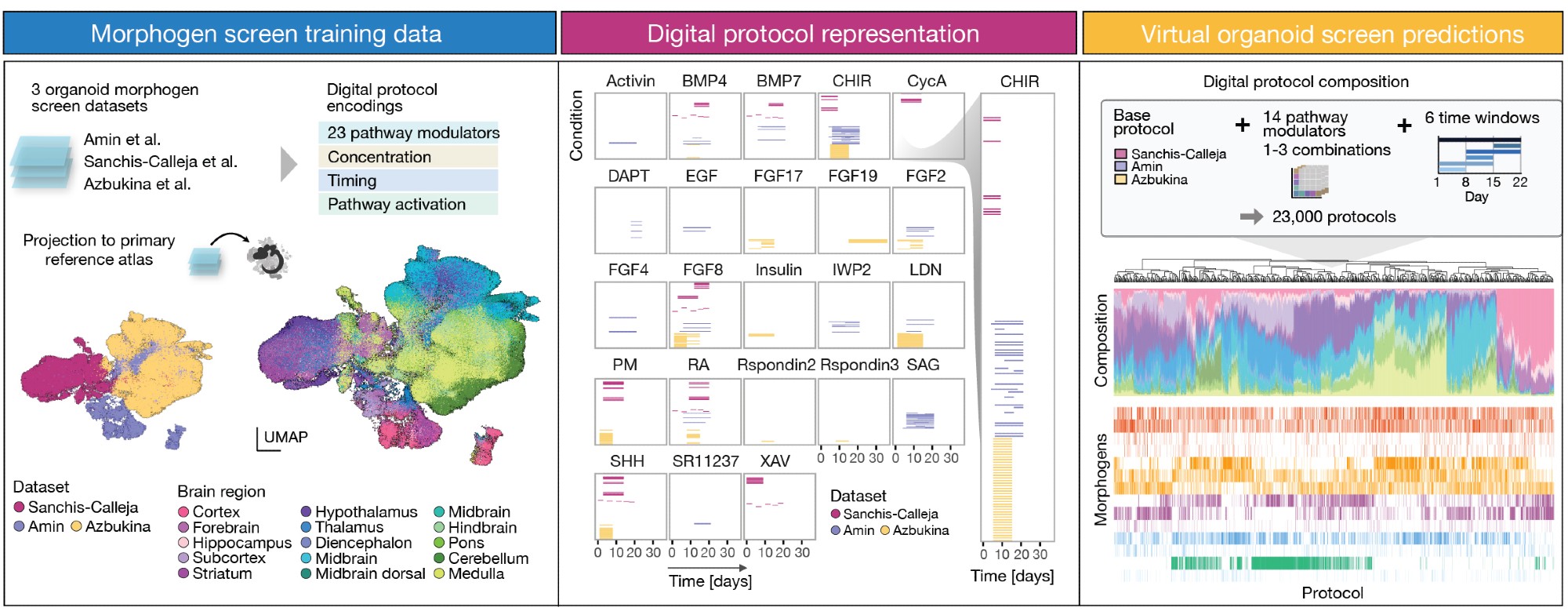 Morphogen screen training data

3 organoid morphogen screen datasets

Amin et al.
Sanchis-Calleja et al.
Azbukina et al.

Digital protocol encodings

23 pathway modulators
Concentration
Timing
Pathway activation

Projection to primary reference atlas

UMAP

Dataset
Sanchis-Calleja
Amin
Azbukina

Brain region
Cortex
Forebrain
Hippocampus
Subcortex
Striatum
Hypothalamus
Thalamus
Diencephalon
Midbrain
Midbrain dorsal
Midbrain
Hindbrain
Pons
Cerebellum
Medulla

Digital protocol representation

Condition

Activin BMP4 BMP7 CHIR CycA
DAPT EGF FGF17 FGF19 FGF2
FGF4 FGF8 Insulin IWP2 LDN
PM RA Rspondin2 Rspondin3 SAG
SHH SR11237 XAV

0 10 20 30 0 10 20 30 0 10 20 30 0 10 20 30 0 10 20 30

Time [days]

Dataset
Sanchis-Calleja
Amin
Azbukina

CHIR

0 10 20 30
Time [days]

Virtual organoid screen predictions

Digital protocol composition

Base protocol
Sanchis-Calleja
Amin
Azbukina

+ 14 pathway modulators
1-3 combinations

+ 6 time windows

1 8 15 22
Day

23,000 protocols

Composition

Morphogens

Protocol